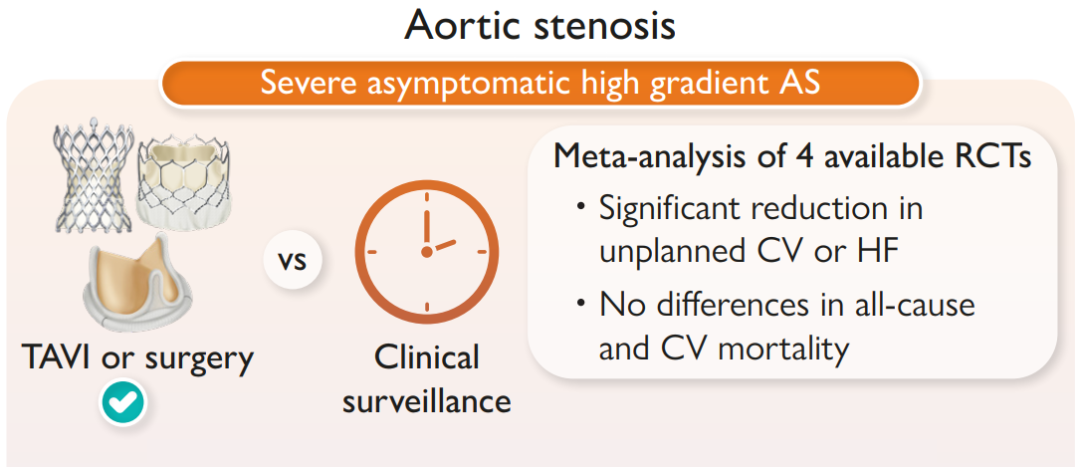 Aortic stenosis

Severe asymptomatic high gradient AS

TAVI or surgery

vs

Clinical surveillance

Meta-analysis of 4 available RCTs

• Significant reduction in unplanned CV or HF

• No differences in all-cause and CV mortality